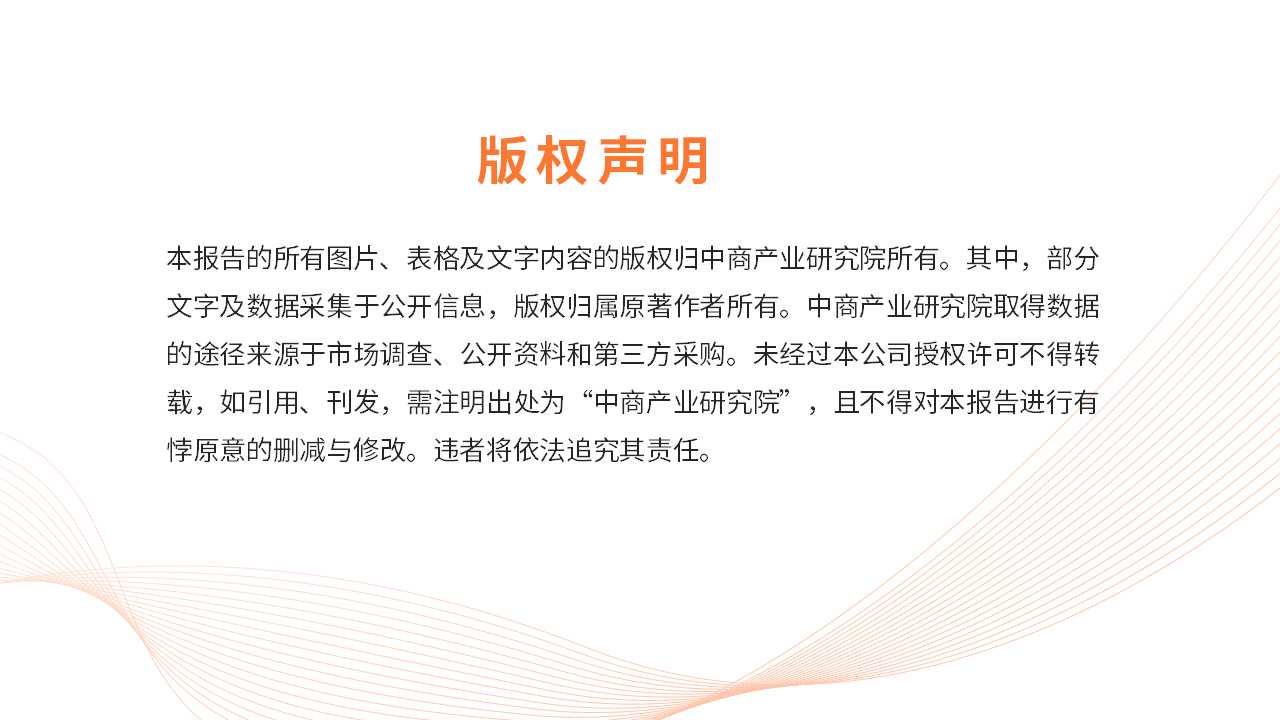 版权声明

本报告的所有图片、表格及文字内容的版权归中商产业研究院所有。其中，部分文字及数据采集于公开信息，版权归属原著作者所有。中商产业研究院取得数据的途径来源于市场调查、公开资料和第三方采购。未经过本公司授权许可不得转载，如引用、刊发，需注明出处为“中商产业研究院”，且不得对本报告进行有悖原意的删减与修改。违者将依法追究其责任。